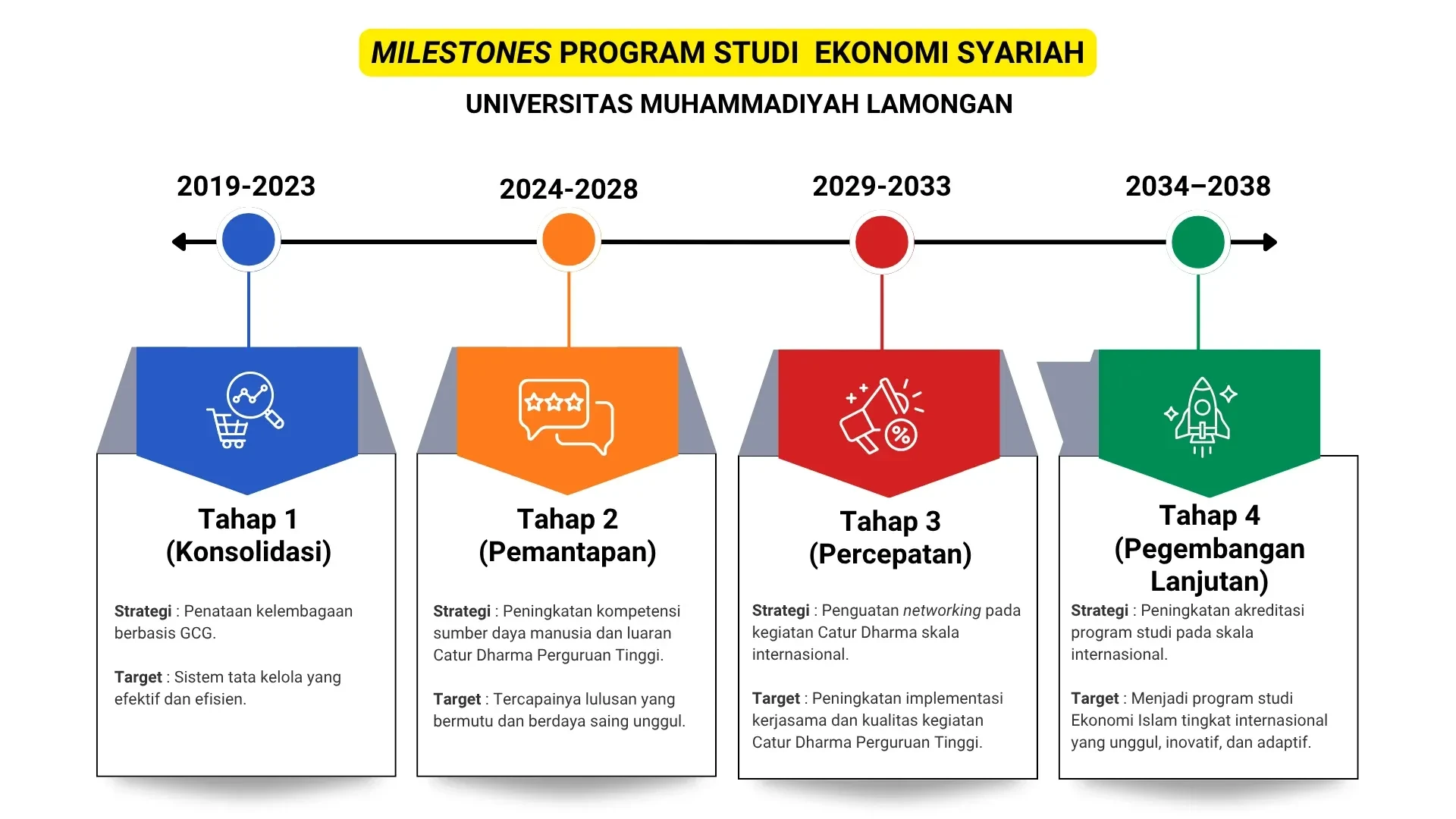 MILESTONES PROGRAM STUDI EKONOMI SYARIAH

UNIVERSITAS MUHAMMADIYAH LAMONGAN

2019-2023

2024-2028

2029-2033

2034–2038

Tahap 1
(Konsolidasi)

Strategi : Penataan kelembagaan berbasis GCG.

Target : Sistem tata kelola yang efektif dan efisien.

Tahap 2
(Pemantapan)

Strategi : Peningkatan kompetensi sumber daya manusia dan luaran Catur Dharma Perguruan Tinggi.

Target : Tercapainya lulusan yang bermutu dan berdaya saing unggul.

Tahap 3
(Percepatan)

Strategi : Penguatan networking pada kegiatan Catur Dharma skala internasional.

Target : Peningkatan implementasi kerjasama dan kualitas kegiatan Catur Dharma Perguruan Tinggi.

Tahap 4
(Pegembangan Lanjutan)

Strategi : Peningkatan akreditasi program studi pada skala internasional.

Target : Menjadi program studi Ekonomi Islam tingkat internasional yang unggul, inovatif, dan adaptif.